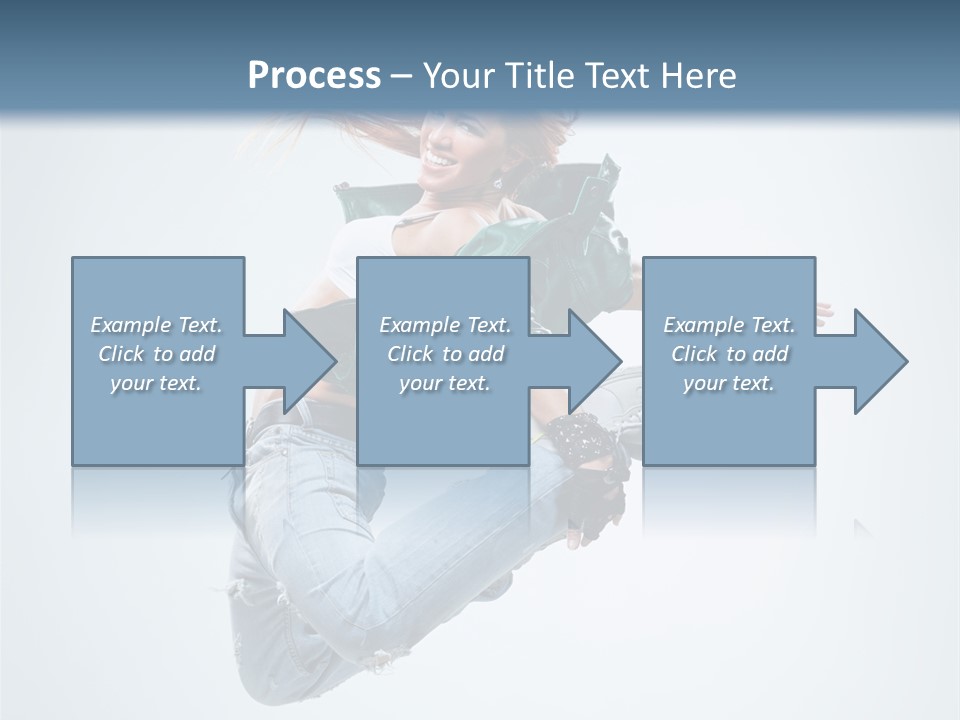 Process – Your Title Text Here

Example Text. Click to add your text.

Example Text. Click to add your text.

Example Text. Click to add your text.